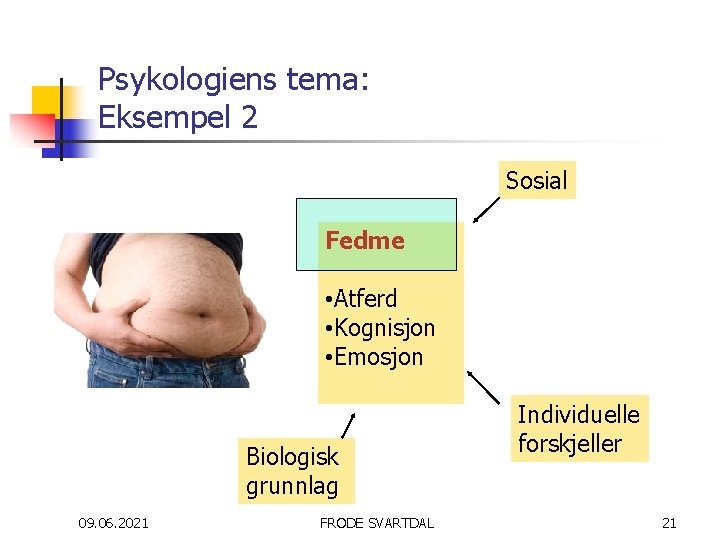 Psykologiens tema:
Eksempel 2

Sosial

Fedme

•Atferd
•Kognisjon
•Emosjon

Individuelle forskjeller

Biologisk grunnlag

09.06.2021

FRODE SVARTDAL

21